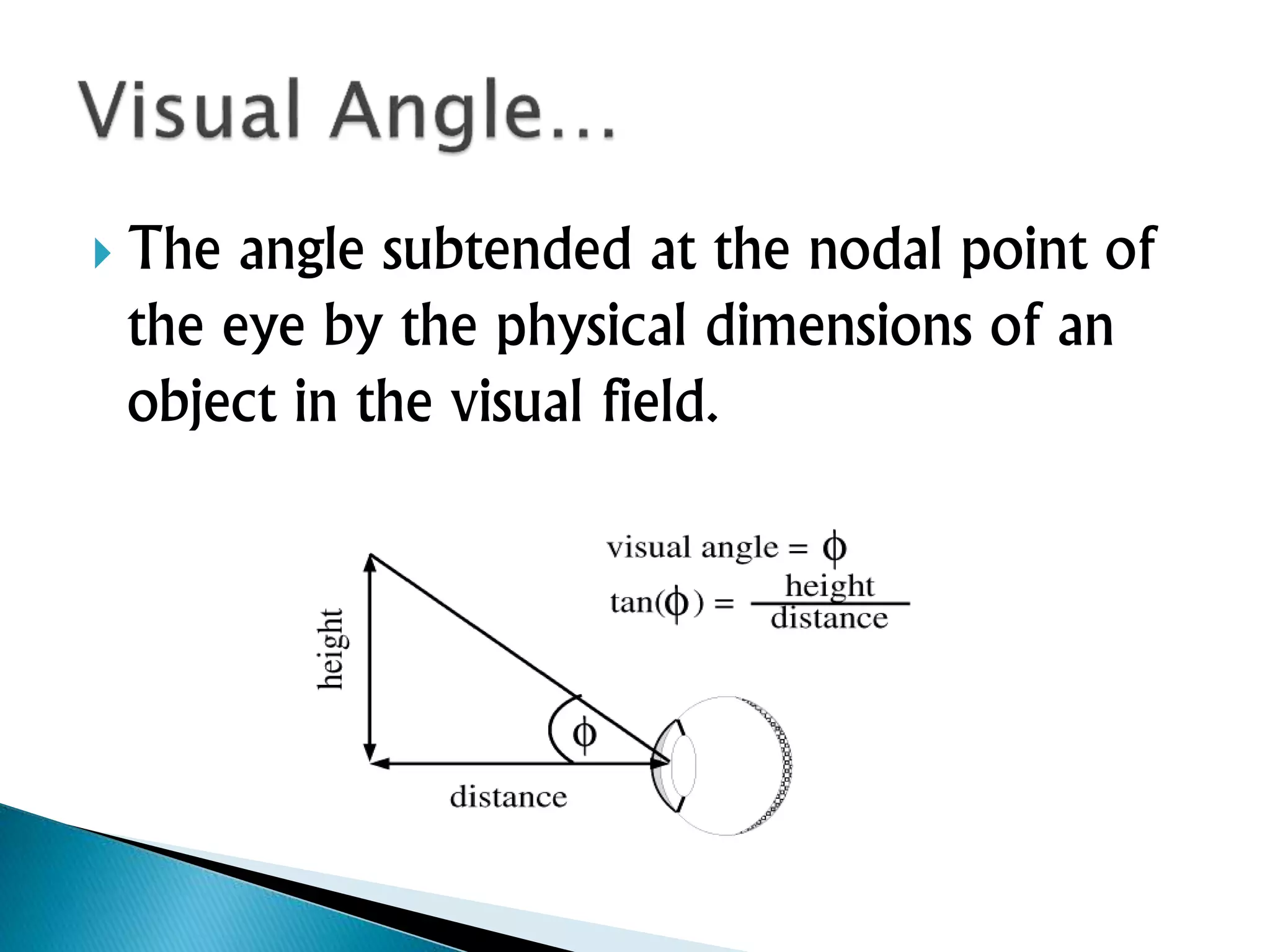 Visual Angle…

The angle subtended at the nodal point of the eye by the physical dimensions of an object in the visual field.

visual angle = $\phi$
$\tan(\phi) = \frac{\text{height}}{\text{distance}}$

height

$\phi$

distance